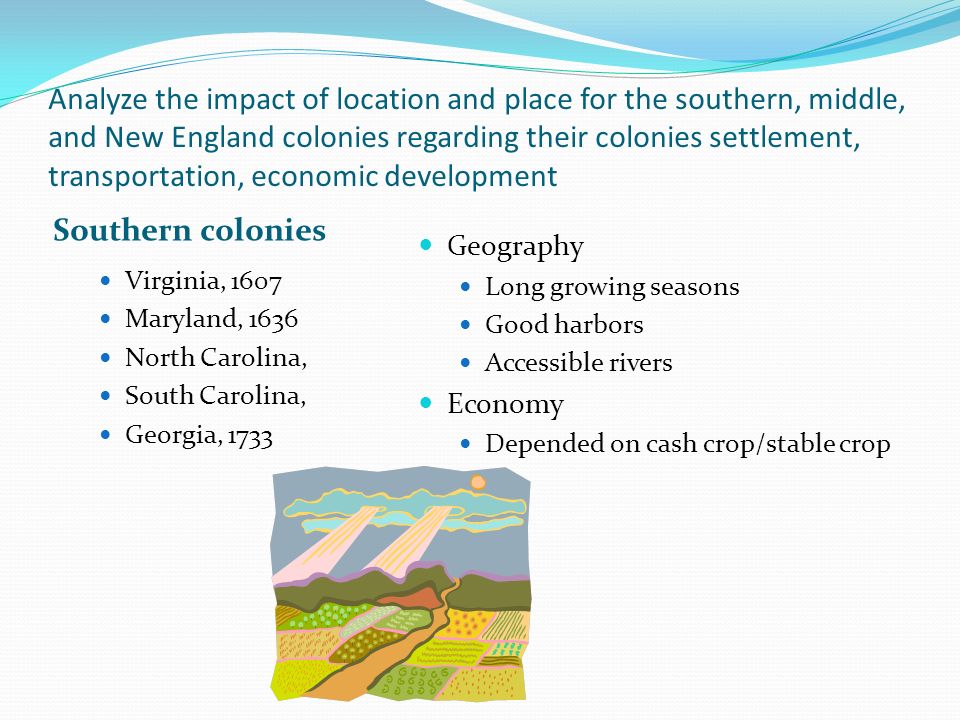 Analyze the impact of location and place for the southern, middle, and New England colonies regarding their colonies settlement, transportation, economic development

Southern colonies

- Virginia, 1607
- Maryland, 1636
- North Carolina,
- South Carolina,
- Georgia, 1733

- Geography
  - Long growing seasons
  - Good harbors
  - Accessible rivers
- Economy
  - Depended on cash crop/stable crop